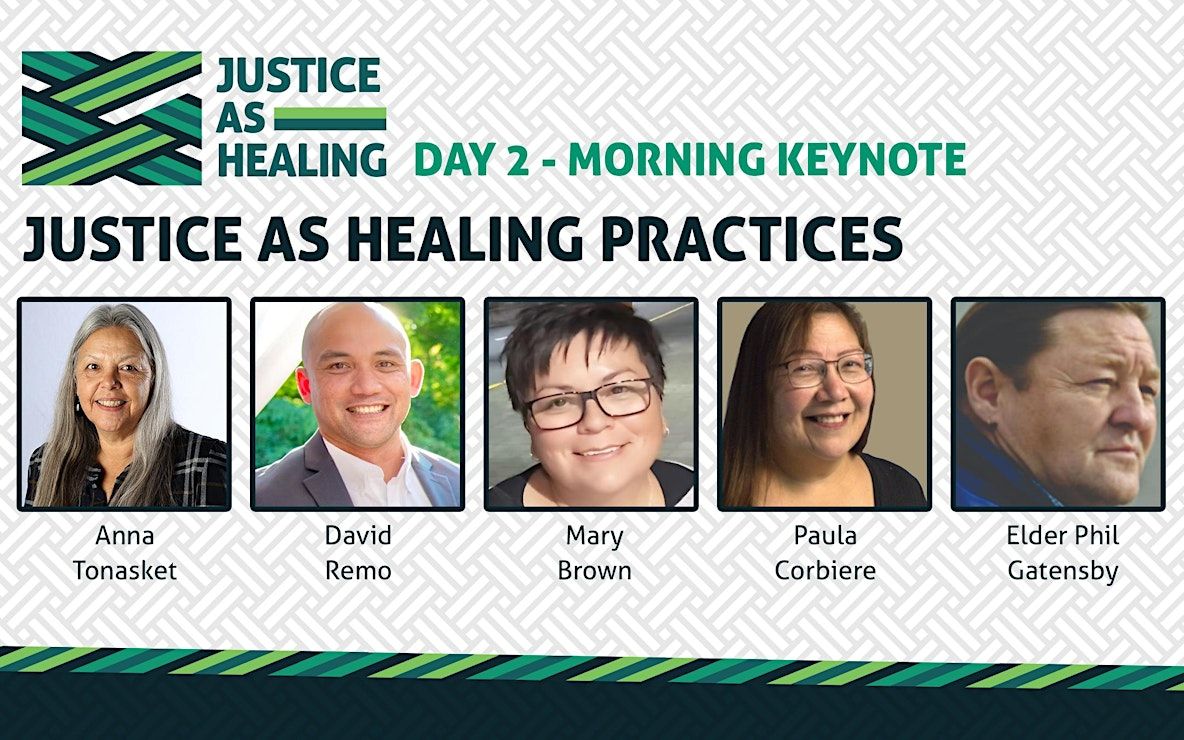 JUSTICE AS HEALING

DAY 2 - MORNING KEYNOTE

JUSTICE AS HEALING PRACTICES

Anna Tonasket

David Remo

Mary Brown

Paula Corbiere

Elder Phil Gatensby